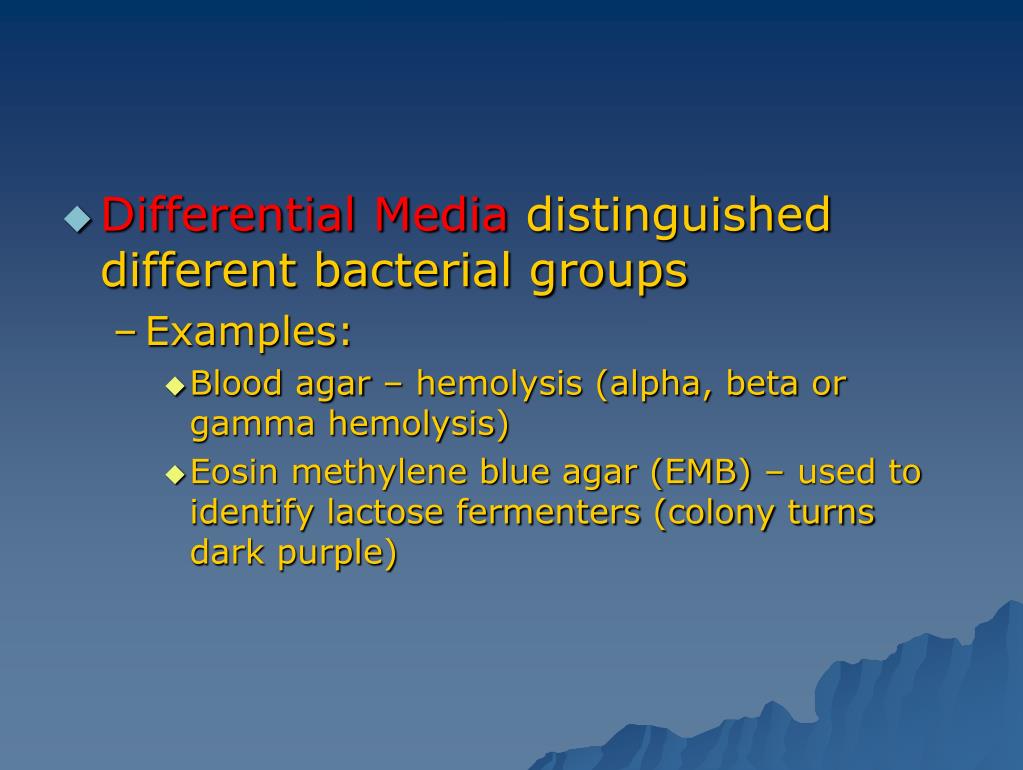 Differential Media distinguished different bacterial groups

– Examples:

Blood agar – hemolysis (alpha, beta or gamma hemolysis)

Eosin methylene blue agar (EMB) – used to identify lactose fermenters (colony turns dark purple)